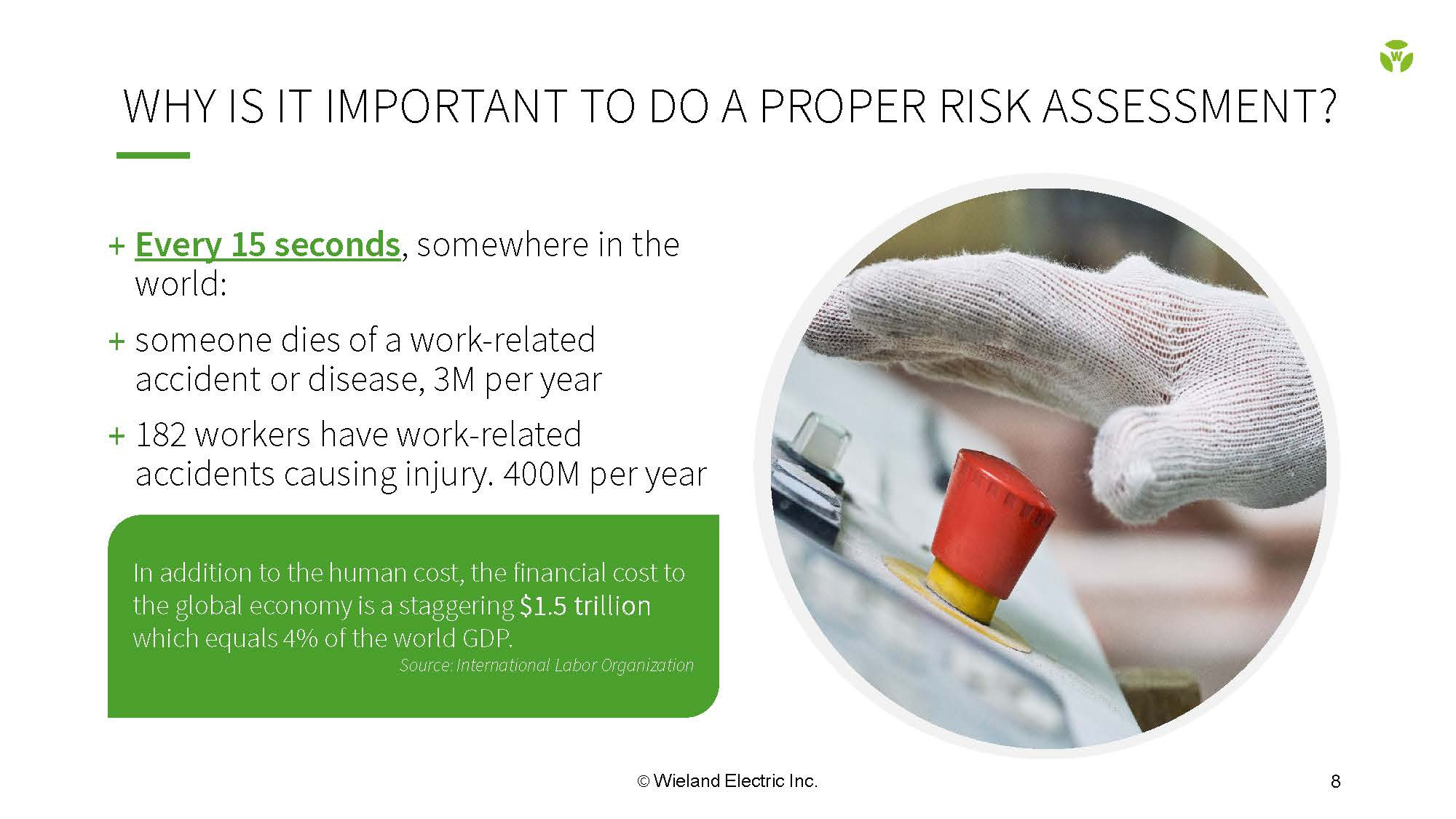 W

WHY IS IT IMPORTANT TO DO A PROPER RISK ASSESSMENT?

+ Every 15 seconds, somewhere in the world:

+ someone dies of a work-related accident or disease, 3M per year

+ 182 workers have work-related accidents causing injury. 400M per year

In addition to the human cost, the financial cost to the global economy is a staggering $1.5 trillion which equals 4% of the world GDP.
Source: International Labor Organization

© Wieland Electric Inc.

8